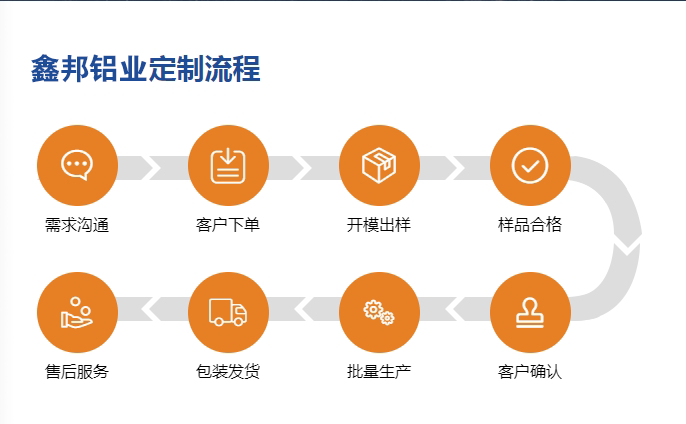 鑫邦铝业定制流程

需求沟通

客户下单

开模出样

样品合格

售后服务

包装发货

批量生产

客户确认